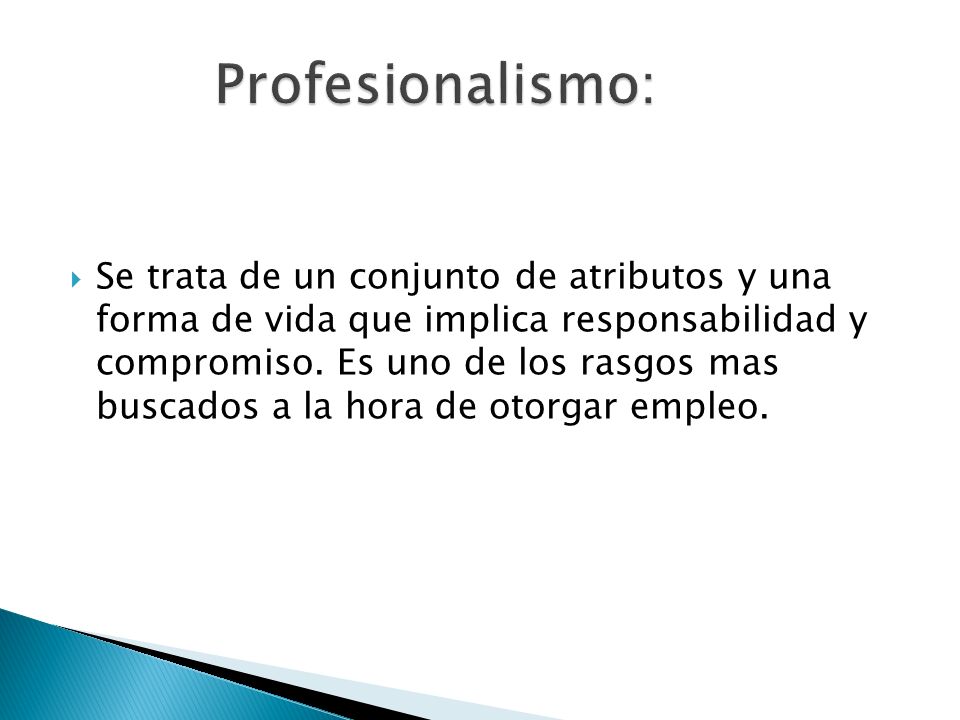 Profesionalismo:

Se trata de un conjunto de atributos y una forma de vida que implica responsabilidad y compromiso. Es uno de los rasgos mas buscados a la hora de otorgar empleo.